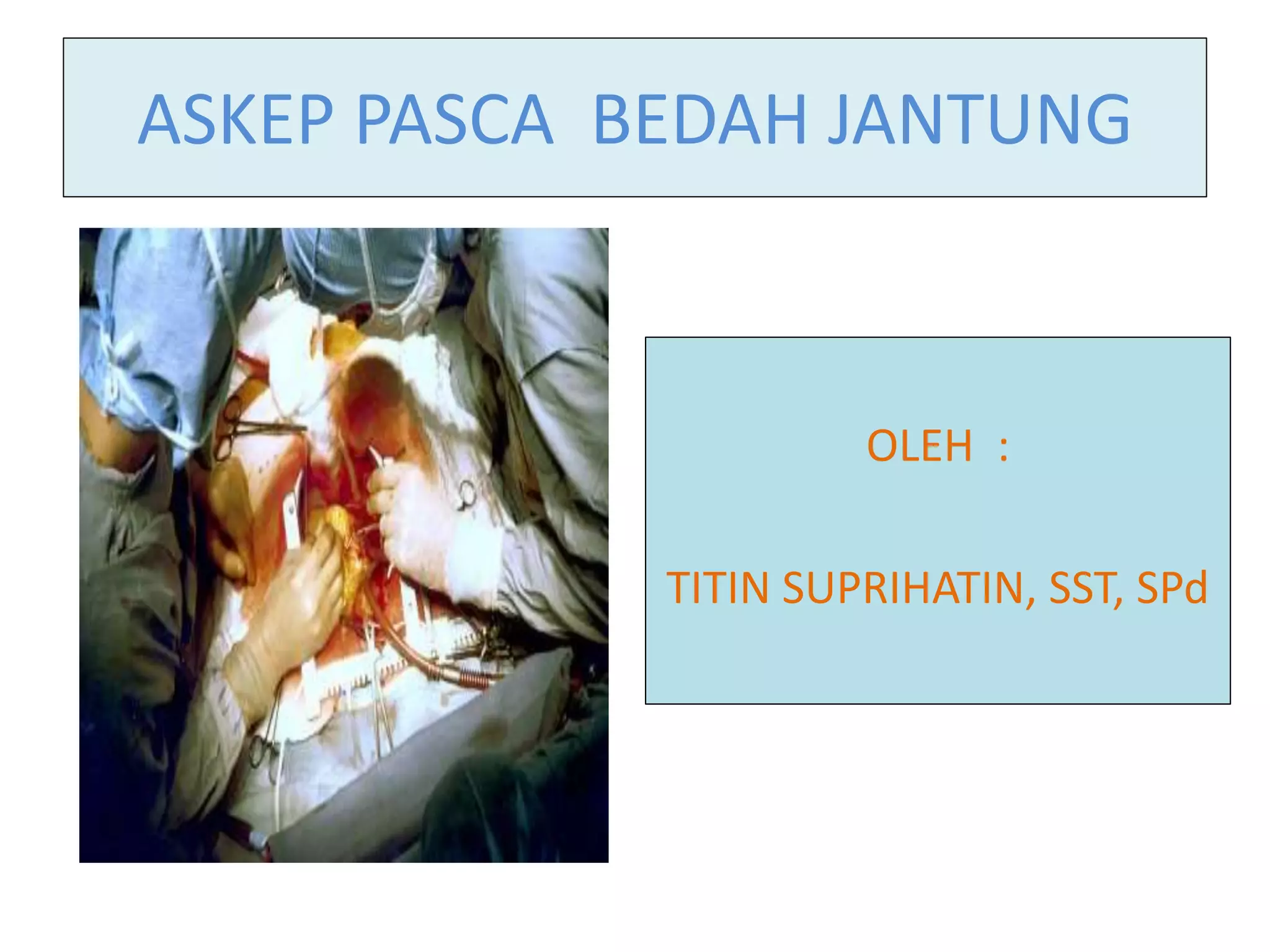 ASKEP PASCA BEDAH JANTUNG

OLEH :

TITIN SUPRIHATIN, SST, SPd